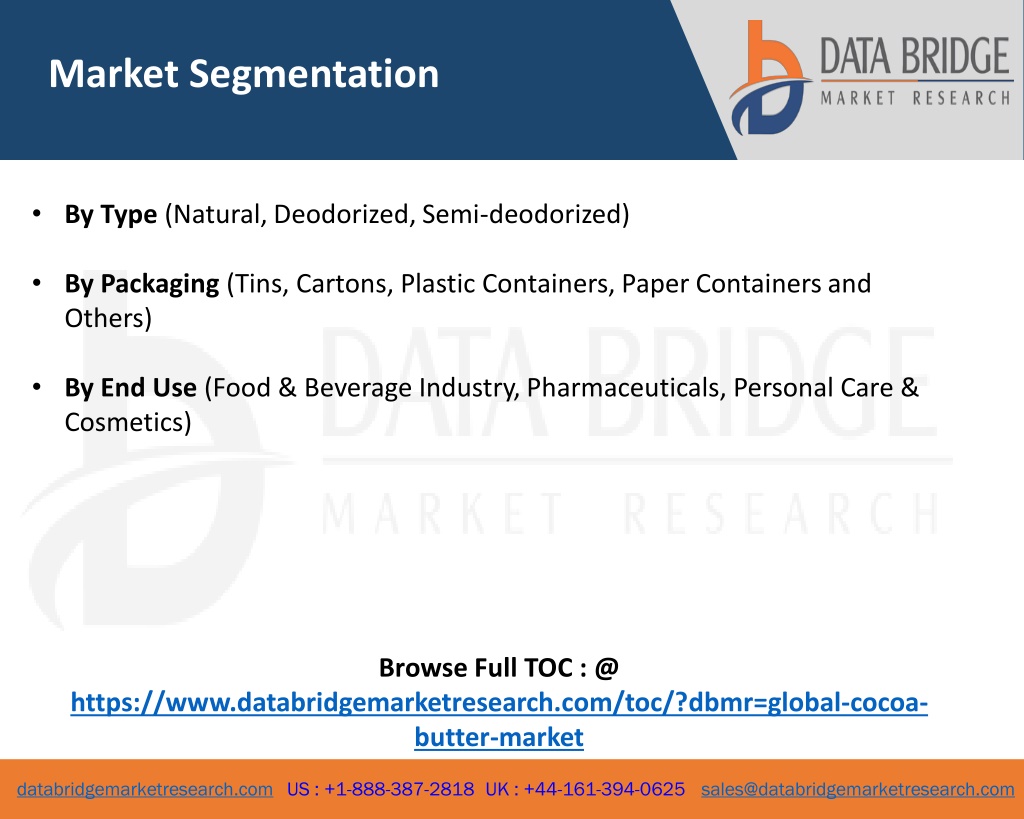 Market Segmentation

DATA BRIDGE
MARKET RESEARCH

• By Type (Natural, Deodorized, Semi-deodorized)

• By Packaging (Tins, Cartons, Plastic Containers, Paper Containers and Others)

• By End Use (Food & Beverage Industry, Pharmaceuticals, Personal Care & Cosmetics)

DATA BRIDGE
MARKET RESEARCH

Browse Full TOC : @
https://www.databridgemarketresearch.com/toc/?dbmr=global-cocoa-butter-market

databridgemarketresearch.com US : +1-888-387-2818 UK : +44-161-394-0625 sales@databridgemarketresearch.com